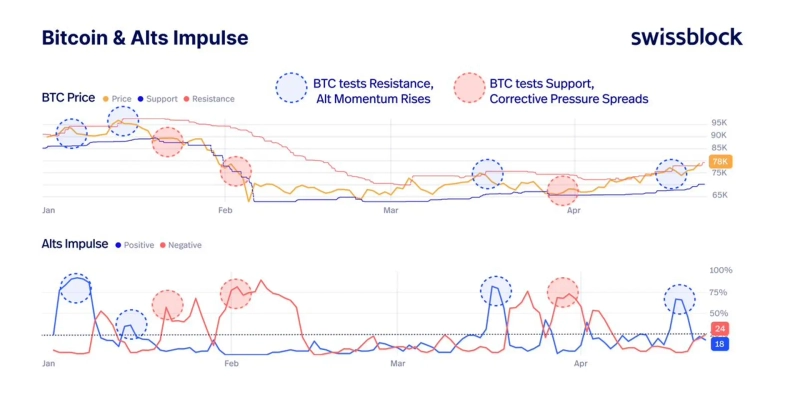 Bitcoin & Alts Impulse

swissblock

BTC tests Resistance, Alt Momentum Rises

BTC tests Support, Corrective Pressure Spreads

BTC Price ● Price ● Support ● Resistance

95K
90K
85K
78K
75K
65K

Jan
Feb
Mar
Apr

Alts Impulse ● Positive ● Negative

100%
75%
50%
24
18

Jan
Feb
Mar
Apr